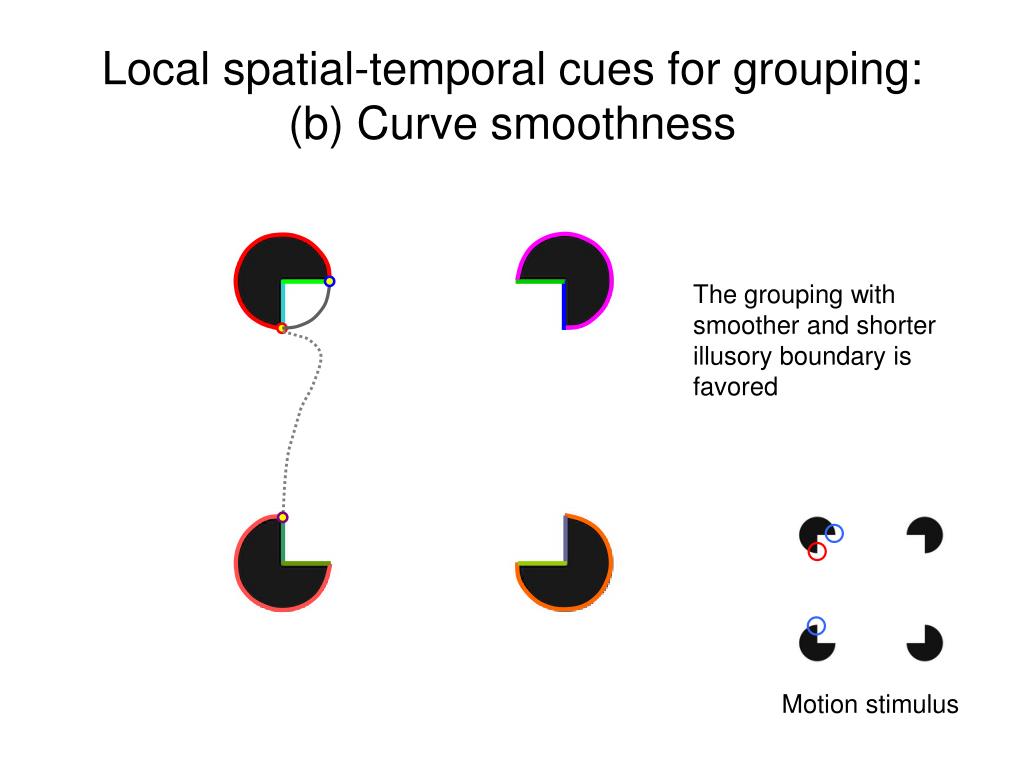 Local spatial-temporal cues for grouping: (b) Curve smoothness

The grouping with smoother and shorter illusory boundary is favored

Motion stimulus